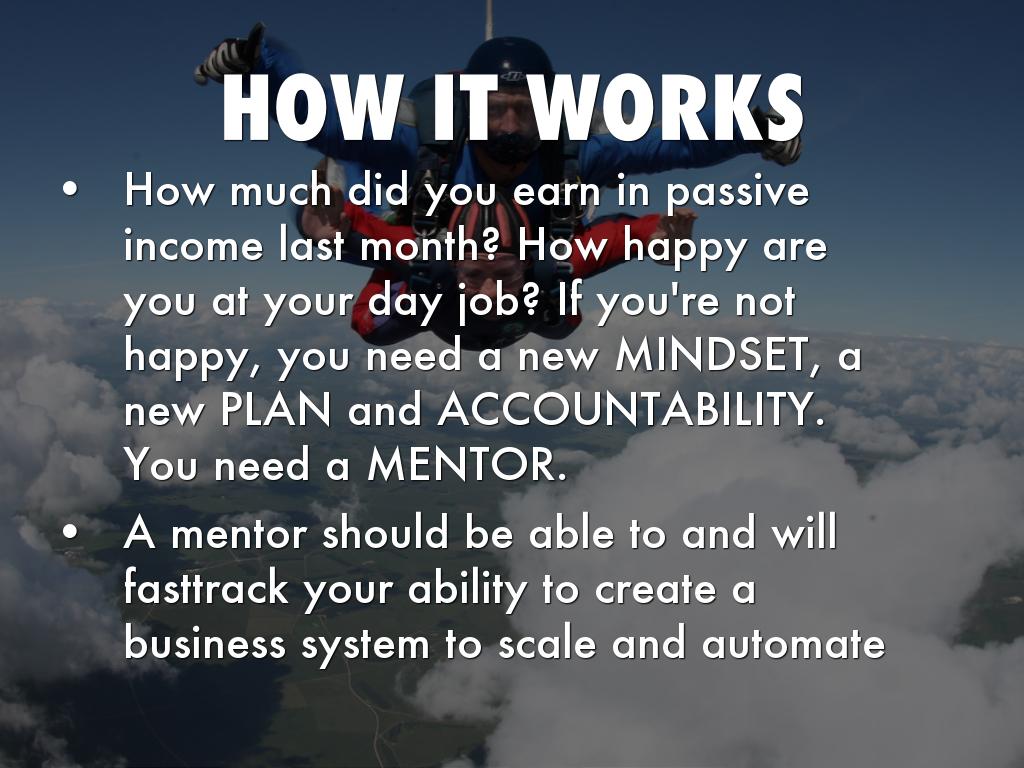 HOW IT WORKS

• How much did you earn in passive income last month? How happy are you at your day job? If you're not happy, you need a new MINDSET, a new PLAN and ACCOUNTABILITY. You need a MENTOR.

• A mentor should be able to and will fasttrack your ability to create a business system to scale and automate